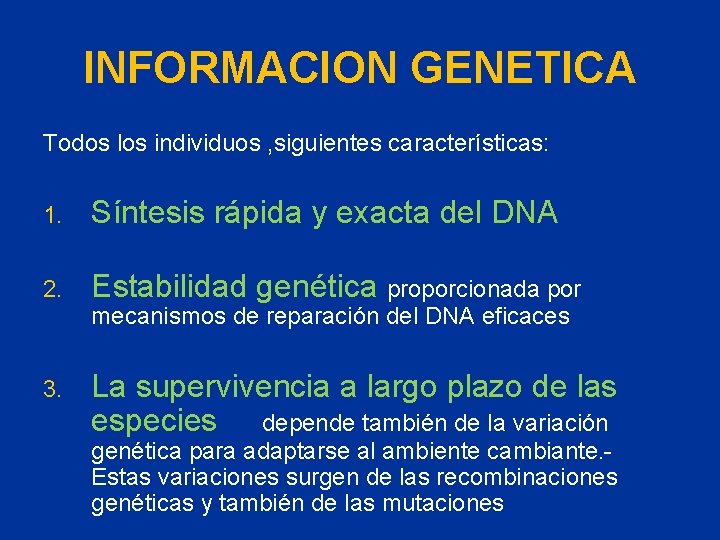 INFORMACION GENETICA

Todos los individuos ,siguientes características:

1. Síntesis rápida y exacta del DNA

2. Estabilidad genética proporcionada por mecanismos de reparación del DNA eficaces

3. La supervivencia a largo plazo de las especies depende también de la variación genética para adaptarse al ambiente cambiante.- Estas variaciones surgen de las recombinaciones genéticas y también de las mutaciones